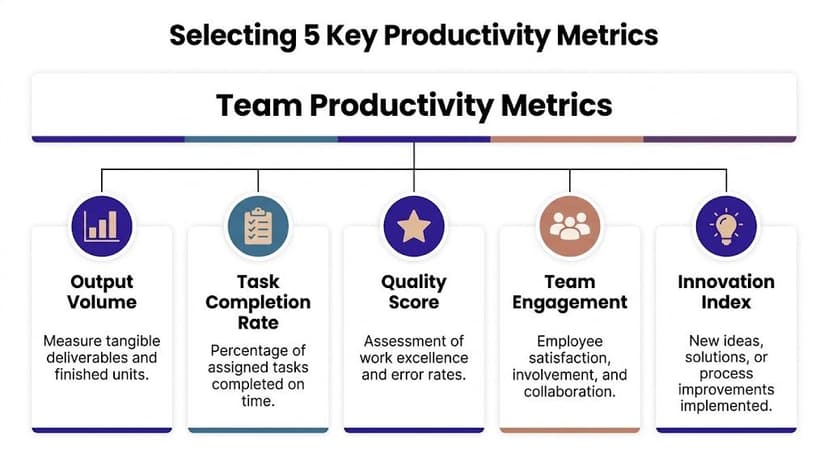 Selecting 5 Key Productivity Metrics

Team Productivity Metrics

Output Volume

Measure tangible deliverables and finished units.

Task Completion Rate

Percentage of assigned tasks completed on time.

Quality Score

Assessment of work excellence and error rates.

Team Engagement

Employee satisfaction, involvement, and collaboration.

Innovation Index

New ideas, solutions, or process improvements implemented.